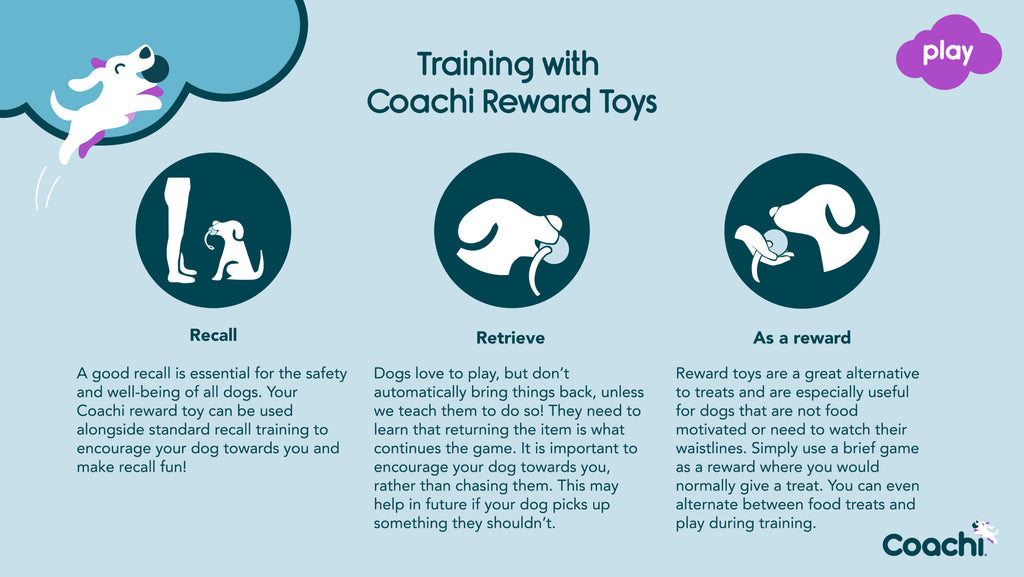 Training with Coachi Reward Toys

play

Recall

A good recall is essential for the safety and well-being of all dogs. Your Coachi reward toy can be used alongside standard recall training to encourage your dog towards you and make recall fun!

Retrieve

Dogs love to play, but don't automatically bring things back, unless we teach them to do so! They need to learn that returning the item is what continues the game. It is important to encourage your dog towards you, rather than chasing them. This may help in future if your dog picks up something they shouldn't.

As a reward

Reward toys are a great alternative to treats and are especially useful for dogs that are not food motivated or need to watch their waistlines. Simply use a brief game as a reward where you would normally give a treat. You can even alternate between food treats and play during training.

Coachi